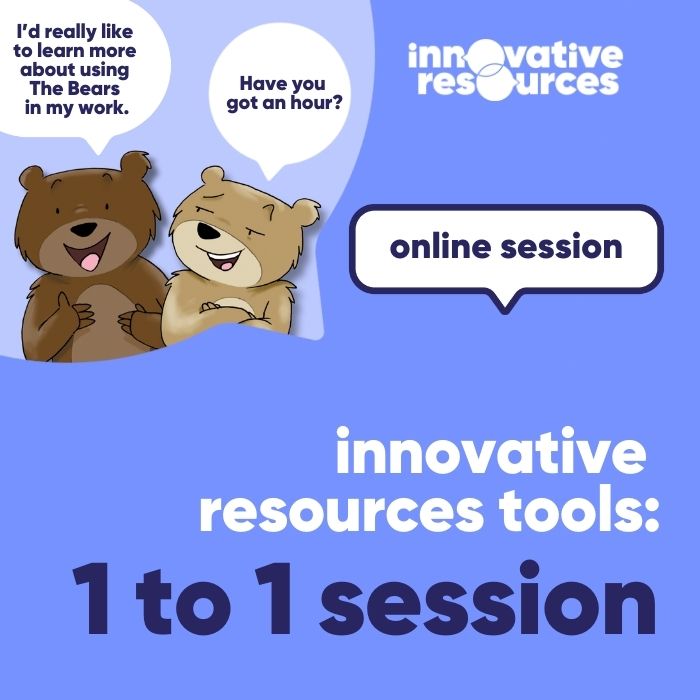 I'd really like to learn more about using The Bears in my work.

Have you got an hour?

innovative resources

online session

innovative resources tools:

1 to 1 session